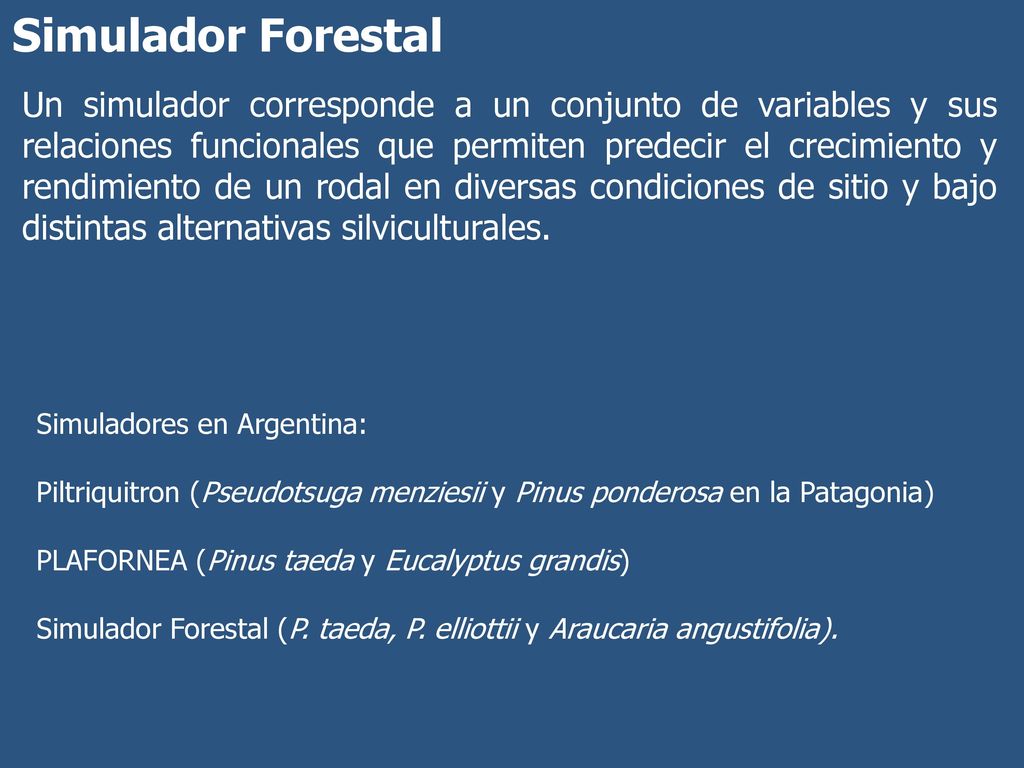 Simulador Forestal

Un simulador corresponde a un conjunto de variables y sus relaciones funcionales que permiten predecir el crecimiento y rendimiento de un rodal en diversas condiciones de sitio y bajo distintas alternativas silviculturales.

Simuladores en Argentina:

Piltriquitron (Pseudotsuga menziesii y Pinus ponderosa en la Patagonia)

PLAFORNEA (Pinus taeda y Eucalyptus grandis)

Simulador Forestal (P. taeda, P. elliottii y Araucaria angustifolia).